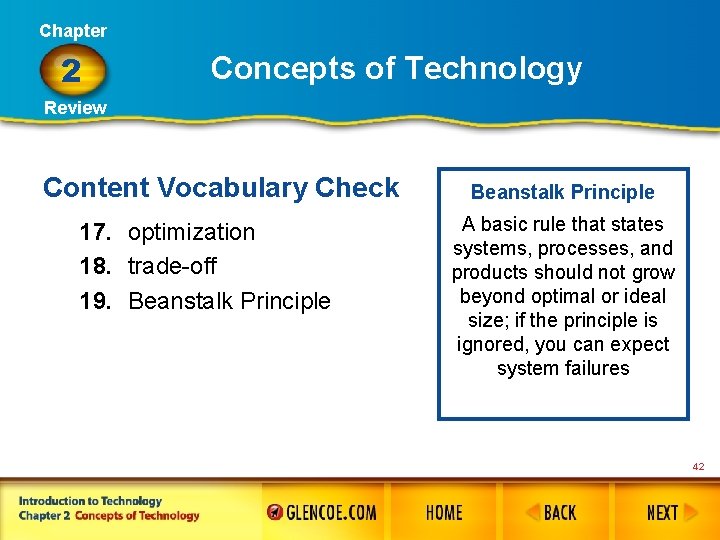 Chapter
2
Review

Concepts of Technology

Content Vocabulary Check

17. optimization
18. trade-off
19. Beanstalk Principle

Beanstalk Principle

A basic rule that states systems, processes, and products should not grow beyond optimal or ideal size; if the principle is ignored, you can expect system failures

42

Introduction to Technology
Chapter 2 Concepts of Technology

GLENCOE.COM
HOME
BACK
NEXT